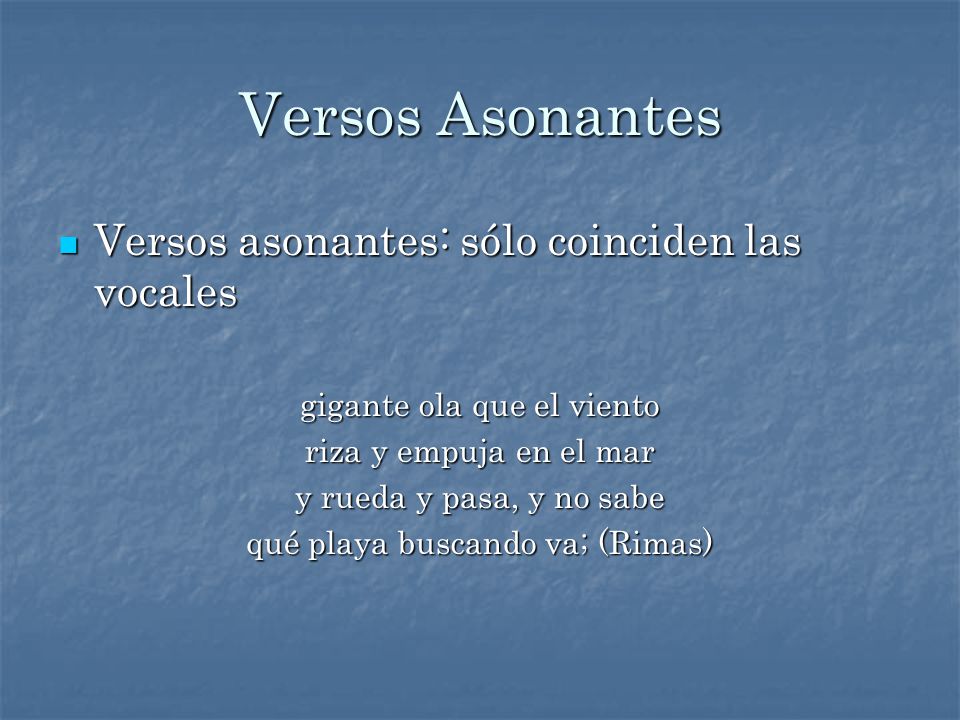 Versos Asonantes

Versos asonantes: sólo coinciden las vocales

gigante ola que el viento
riza y empuja en el mar
y rueda y pasa, y no sabe
qué playa buscando va; (Rimas)